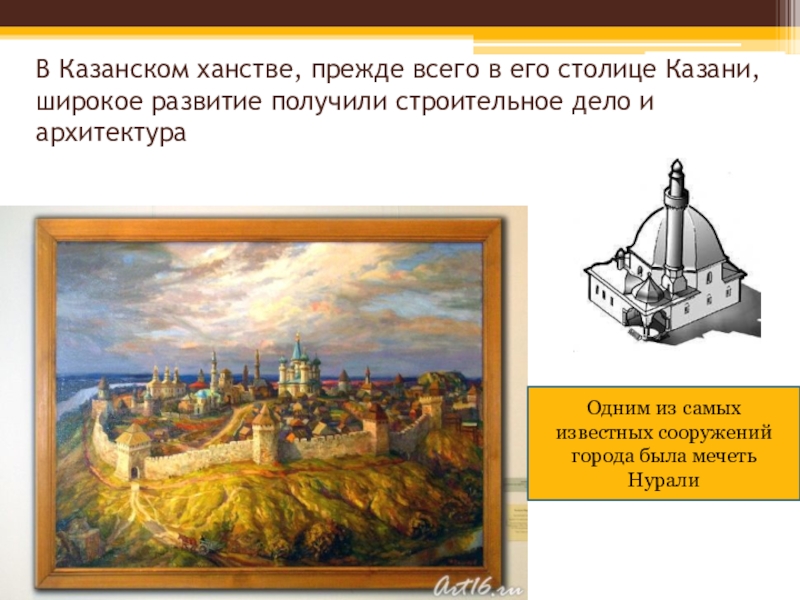 В Казанском ханстве, прежде всего в его столице Казани, широкое развитие получили строительное дело и архитектура

Одним из самых известных сооружений города была мечеть Нурали

Art16.ru